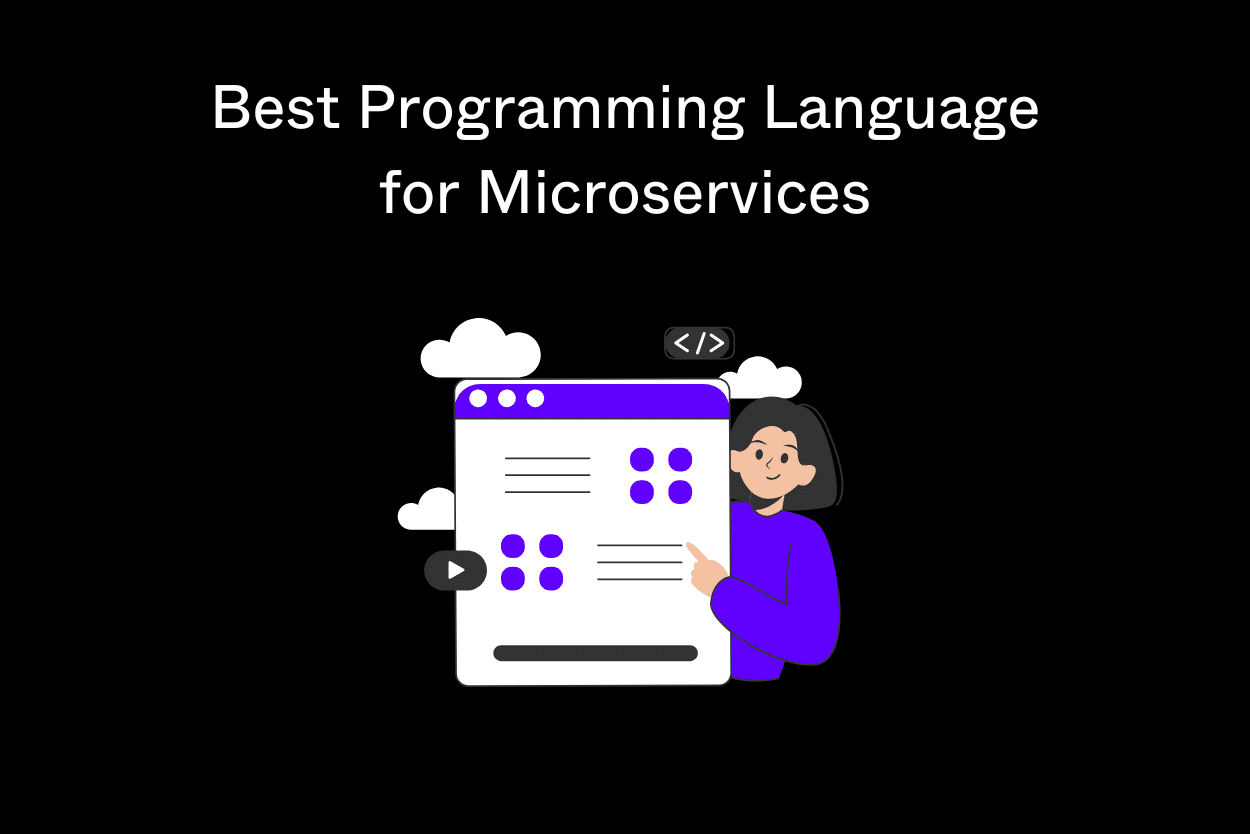 Best Programming Language for Microservices

</>